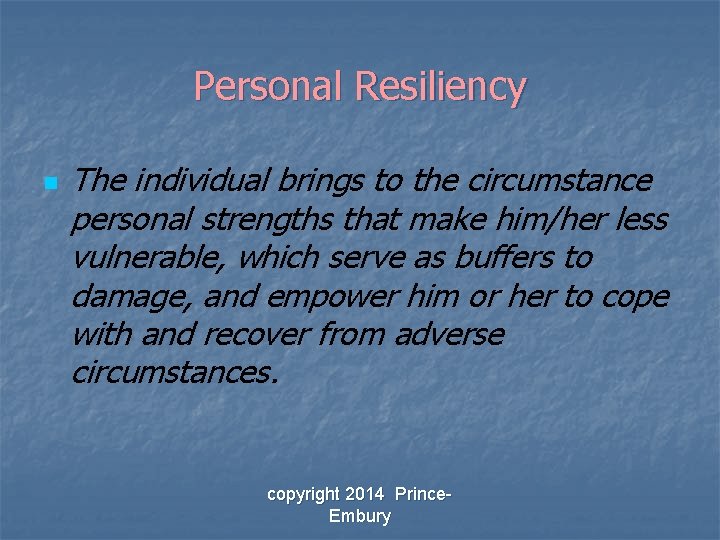 Personal Resiliency

The individual brings to the circumstance personal strengths that make him/her less vulnerable, which serve as buffers to damage, and empower him or her to cope with and recover from adverse circumstances.

copyright 2014 Prince-Embury